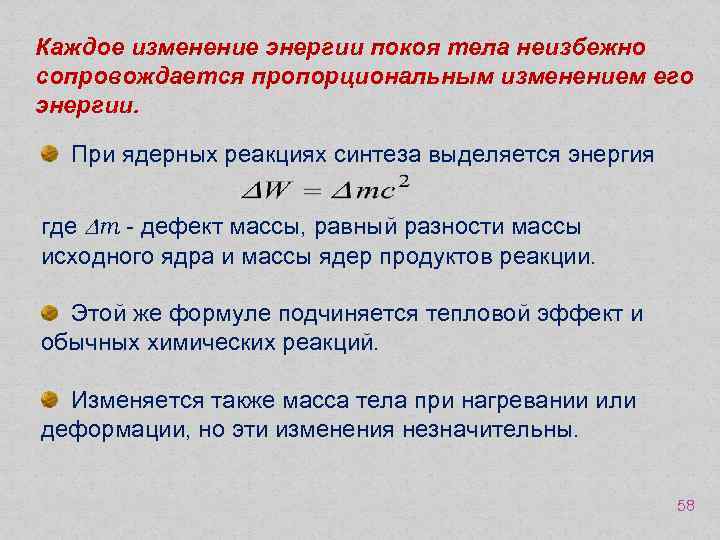 Каждое изменение энергии покоя тела неизбежно сопровождается пропорциональным изменением его энергии.

При ядерных реакциях синтеза выделяется энергия

$\Delta W = \Delta mc^2$

где $\Delta m$ - дефект массы, равный разности массы исходного ядра и массы ядер продуктов реакции.

Этой же формуле подчиняется тепловой эффект и обычных химических реакций.

Изменяется также масса тела при нагревании или деформации, но эти изменения незначительны.

58